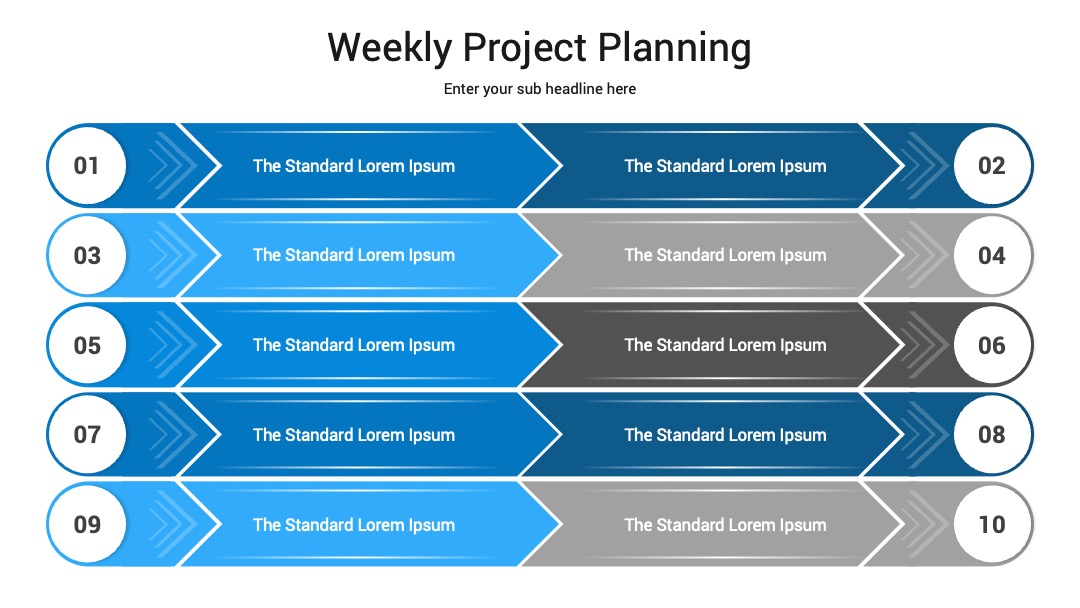 Weekly Project Planning

Enter your sub headline here

01 The Standard Lorem Ipsum The Standard Lorem Ipsum 02

03 The Standard Lorem Ipsum The Standard Lorem Ipsum 04

05 The Standard Lorem Ipsum The Standard Lorem Ipsum 06

07 The Standard Lorem Ipsum The Standard Lorem Ipsum 08

09 The Standard Lorem Ipsum The Standard Lorem Ipsum 10